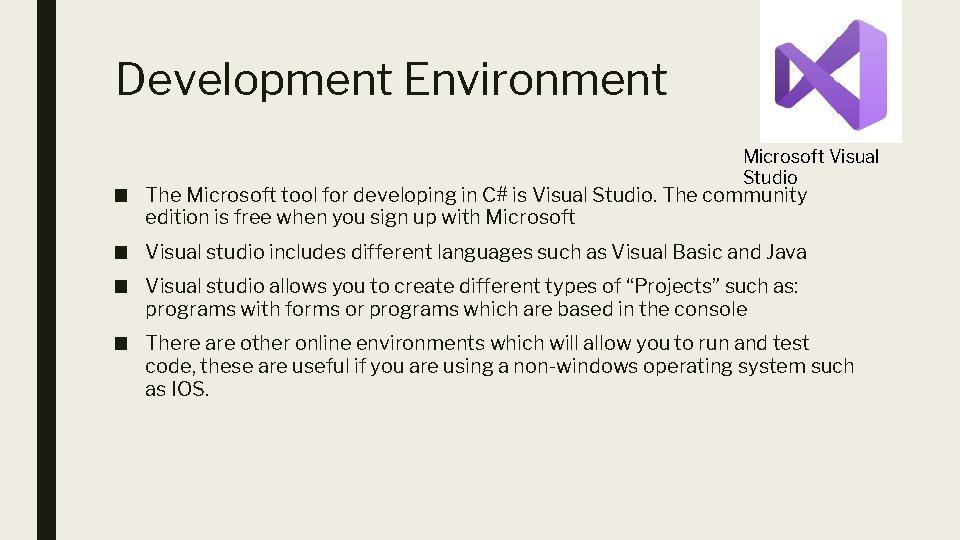 Development Environment

Microsoft Visual Studio

■ The Microsoft tool for developing in C# is Visual Studio. The community edition is free when you sign up with Microsoft

■ Visual studio includes different languages such as Visual Basic and Java

■ Visual studio allows you to create different types of “Projects” such as: programs with forms or programs which are based in the console

■ There are other online environments which will allow you to run and test code, these are useful if you are using a non-windows operating system such as IOS.